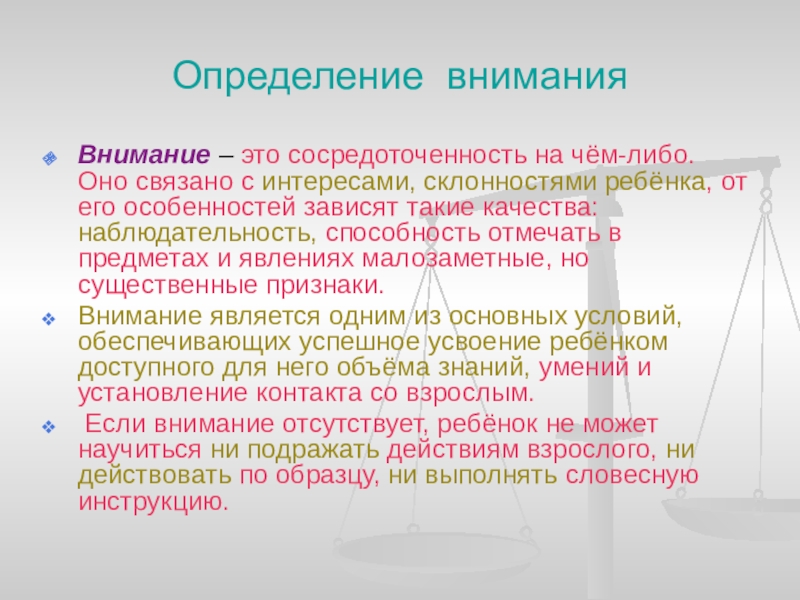 Определение внимания

Внимание – это сосредоточенность на чём-либо. Оно связано с интересами, склонностями ребёнка, от его особенностей зависят такие качества: наблюдательность, способность отмечать в предметах и явлениях малозаметные, но существенные признаки.

Внимание является одним из основных условий, обеспечивающих успешное усвоение ребёнком доступного для него объёма знаний, умений и установление контакта со взрослым.

Если внимание отсутствует, ребёнок не может научиться ни подражать действиям взрослого, ни действовать по образцу, ни выполнять словесную инструкцию.